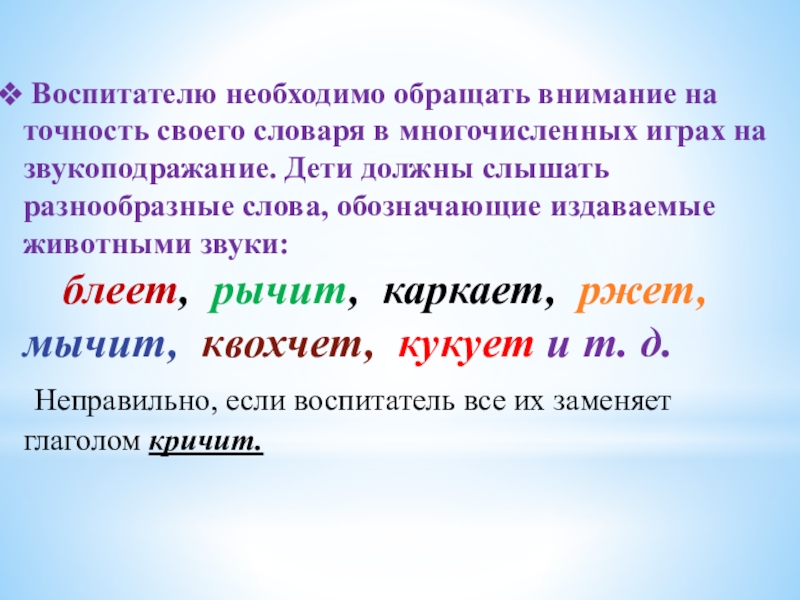 ❖ Воспитателю необходимо обращать внимание на точность своего словаря в многочисленных играх на звукоподражание. Дети должны слышать разнообразные слова, обозначающие издаваемые животными звуки:

блеет, рычит, каркает, ржет, мычит, квохчет, кукует и т. д.

Неправильно, если воспитатель все их заменяет глаголом кричит.